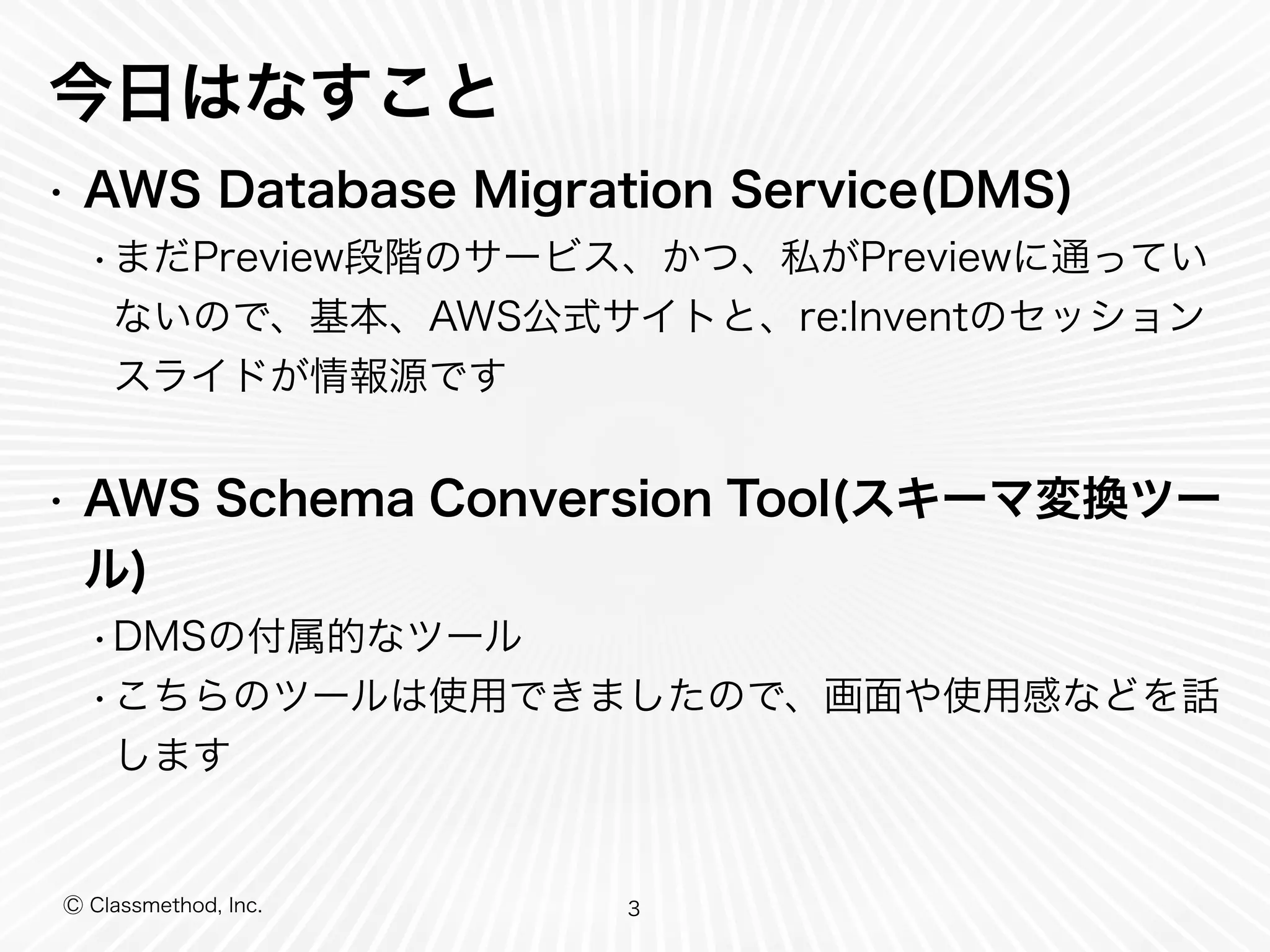 今日はなすこと

・AWS Database Migration Service(DMS)

・まだPreview段階のサービス、かつ、私がPreviewに通っていないので、基本、AWS公式サイトと、re:Inventのセッションスライドが情報源です

・AWS Schema Conversion Tool(スキーマ変換ツール)

・DMSの付属的なツール

・こちらのツールは使用できましたので、画面や使用感などを話します

Ⓒ Classmethod, Inc.

3